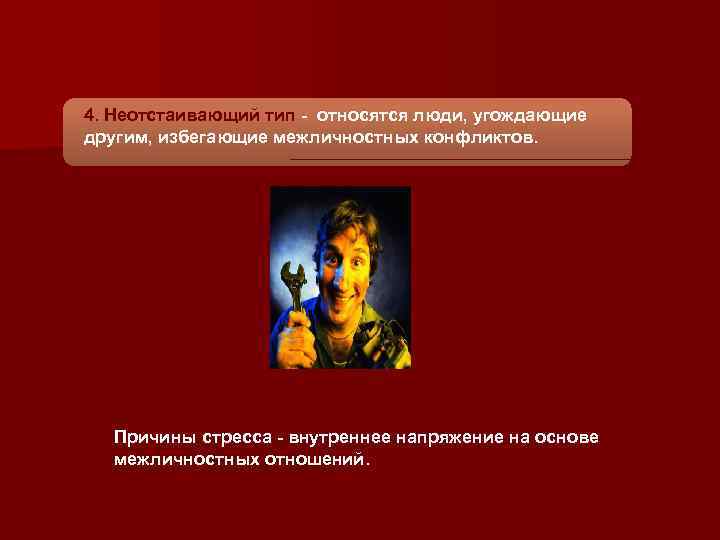 4. Неотстаивающий тип - относятся люди, угождающие другим, избегающие межличностных конфликтов.

Причины стресса - внутреннее напряжение на основе межличностных отношений.